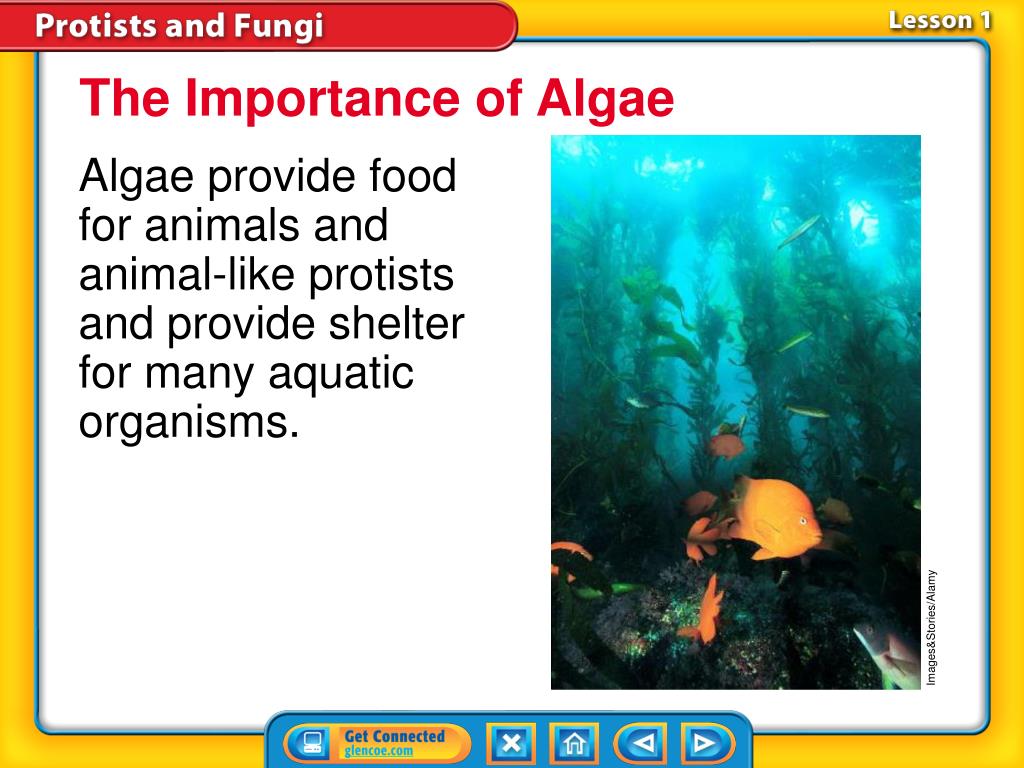 Protists and Fungi

Lesson 1

The Importance of Algae

Algae provide food for animals and animal-like protists and provide shelter for many aquatic organisms.

Images&Stories/Alamy

Get Connected
glencoe.com